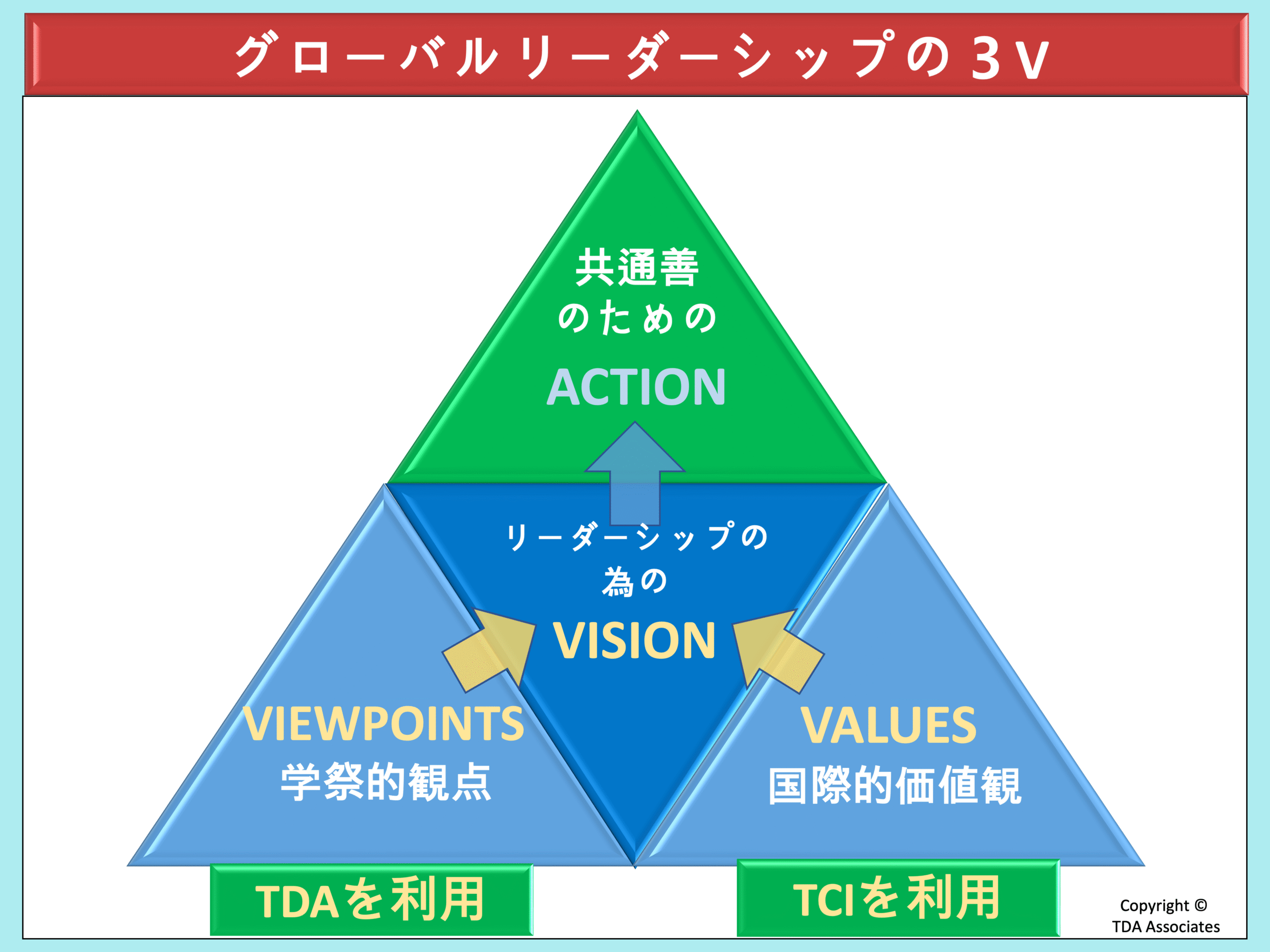 グローバルリーダーシップの３V

共通善
のための
ACTION

リーダーシップの
為の
VISION

VIEWPOINTS
学祭的観点

VALUES
国際的価値観

TDAを利用

TCIを利用

Copyright ©
TDA Associates